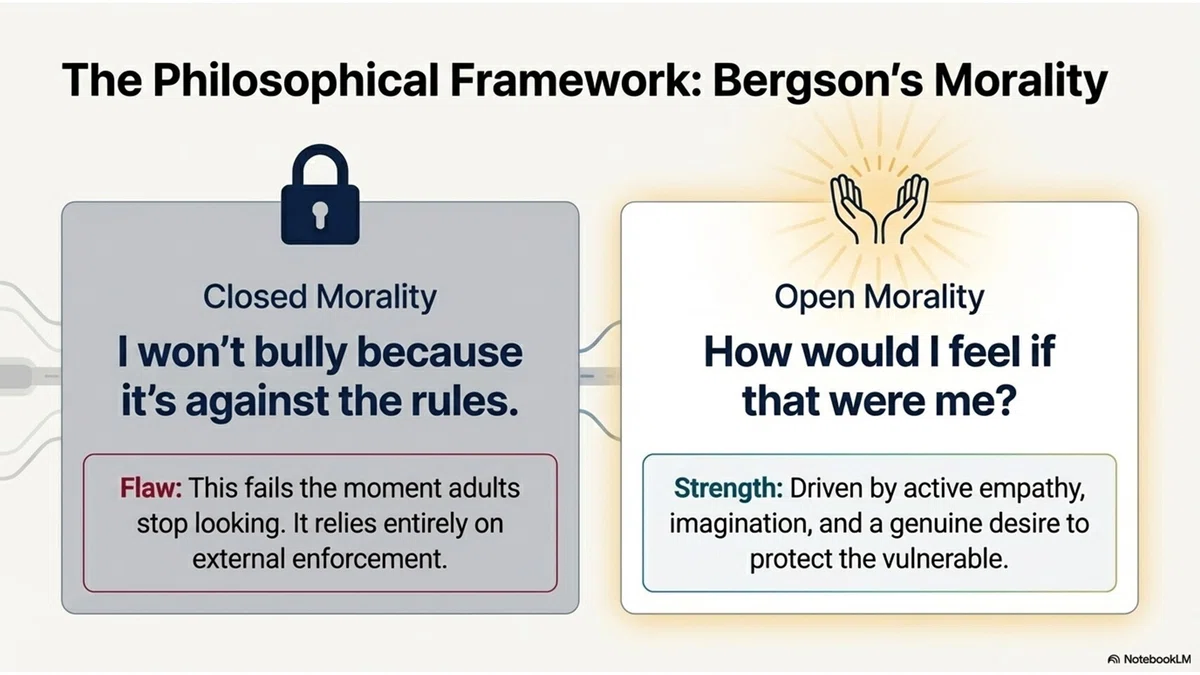 The Philosophical Framework: Bergson's Morality

Closed Morality

I won't bully because it's against the rules.

Flaw: This fails the moment adults stop looking. It relies entirely on external enforcement.

Open Morality

How would I feel if that were me?

Strength: Driven by active empathy, imagination, and a genuine desire to protect the vulnerable.

NotebookLM